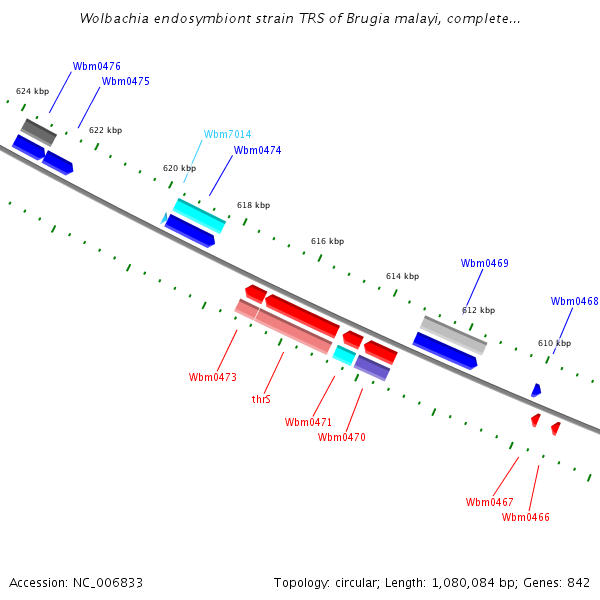 Wolbachia endosymbiont strain TRS of Brugia malayi, complete...

Wbm0476
Wbm0475
624 kbp
622 kbp
Wbm7014
Wbm0474
620 kbp
618 kbp
616 kbp
614 kbp
Wbm0469
612 kbp
Wbm0468
610 kbp
Wbm0473
thrS
Wbm0471
Wbm0470
Wbm0467
Wbm0466

Accession: NC_006833
Topology: circular; Length: 1,080,084 bp; Genes: 842